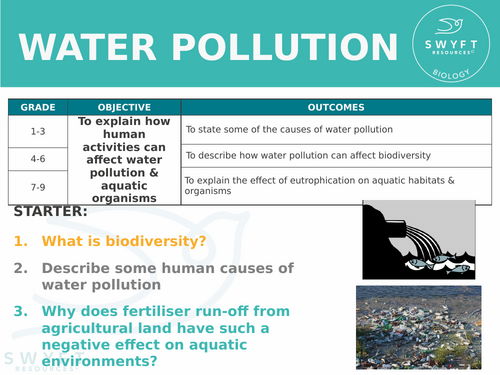 WATER POLLUTION

SWYFT RESOURCES©
BIOLOGY

| GRADE | OBJECTIVE | OUTCOMES |
|---|---|---|
| 1-3 | To explain how human activities can affect water pollution & aquatic organisms | To state some of the causes of water pollution |
| 4-6 | | To describe how water pollution can affect biodiversity |
| 7-9 | | To explain the effect of eutrophication on aquatic habitats & organisms |

STARTER:

1. What is biodiversity?

2. Describe some human causes of water pollution

3. Why does fertiliser run-off from agricultural land have such a negative effect on aquatic environments?

SWYFT RESOURCES©